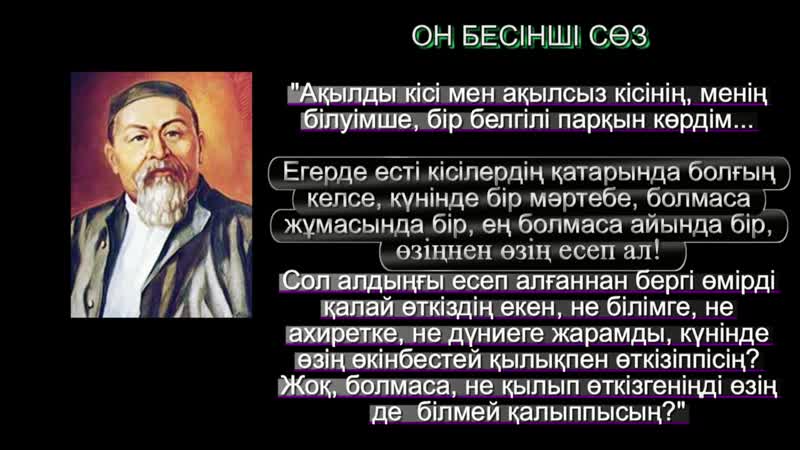 ОН БЕСІНШІ СӨЗ

"Ақылды кісі мен ақылсыз кісінің, менің білуімше, бір белгілі парқын көрдім...

Егерде есті кісілердің қатарында болғың келсе, күнінде бір мәртебе, болмаса жұмасында бір, ең болмаса айында бір, өзіңнен өзің есеп ал!

Сол алдыңғы есеп алғаннан бергі өмірді қалай өткіздің екен, не білімге, не ахиретке, не дүниеге жарамды, күнінде өзің өкінбестей қылықпен өткізіппісің? Жоқ, болмаса, не қылып өткізгеніңді өзің де білмей қалыппысың?"